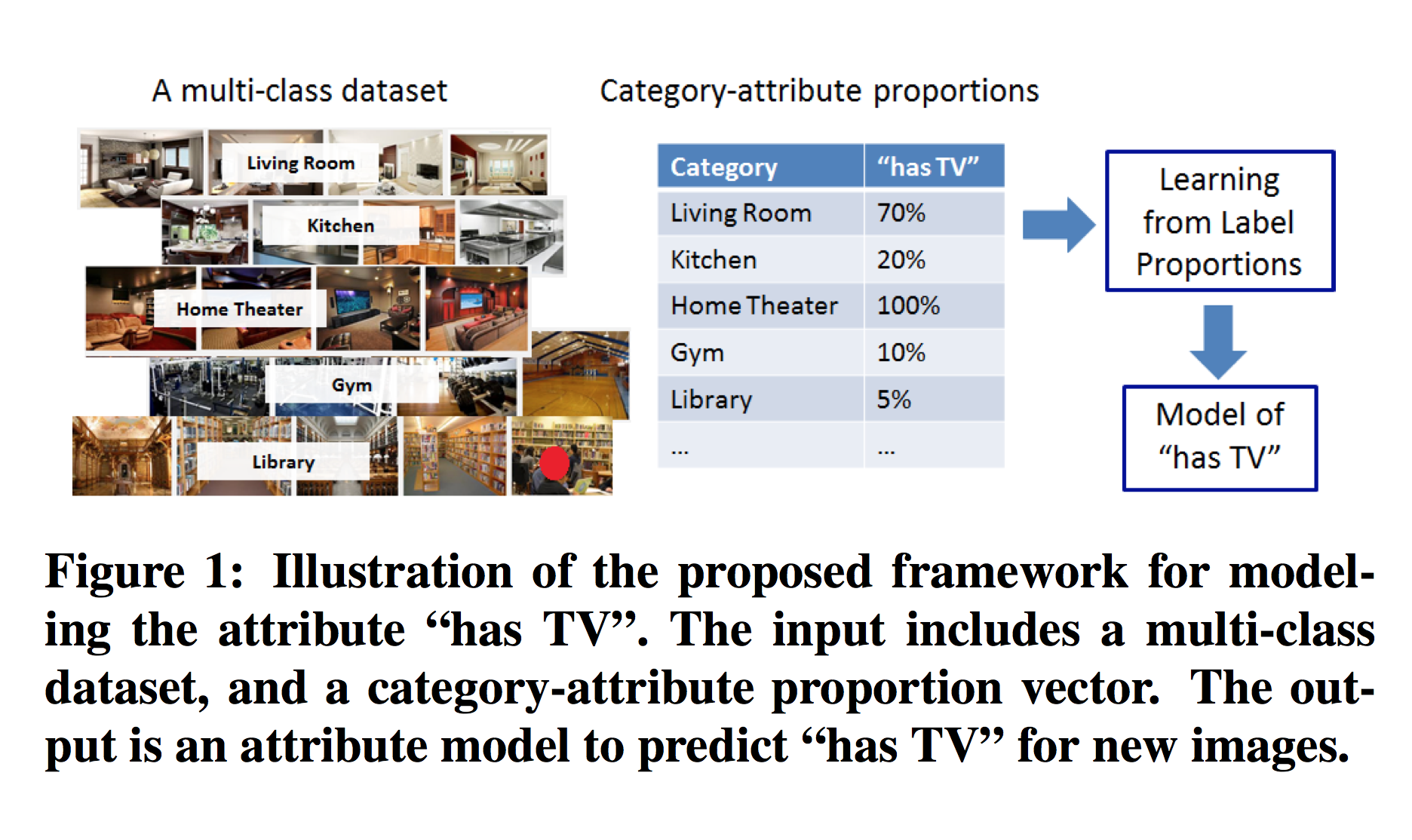 A multi-class dataset

Living Room

Kitchen

Home Theater

Gym

Library

Category-attribute proportions

| Category | “has TV” |
|---|---|
| Living Room | 70% |
| Kitchen | 20% |
| Home Theater | 100% |
| Gym | 10% |
| Library | 5% |
| ... | ... |

Learning from Label Proportions

Model of “has TV”

Figure 1: Illustration of the proposed framework for modeling the attribute “has TV”. The input includes a multi-class dataset, and a category-attribute proportion vector. The output is an attribute model to predict “has TV” for new images.